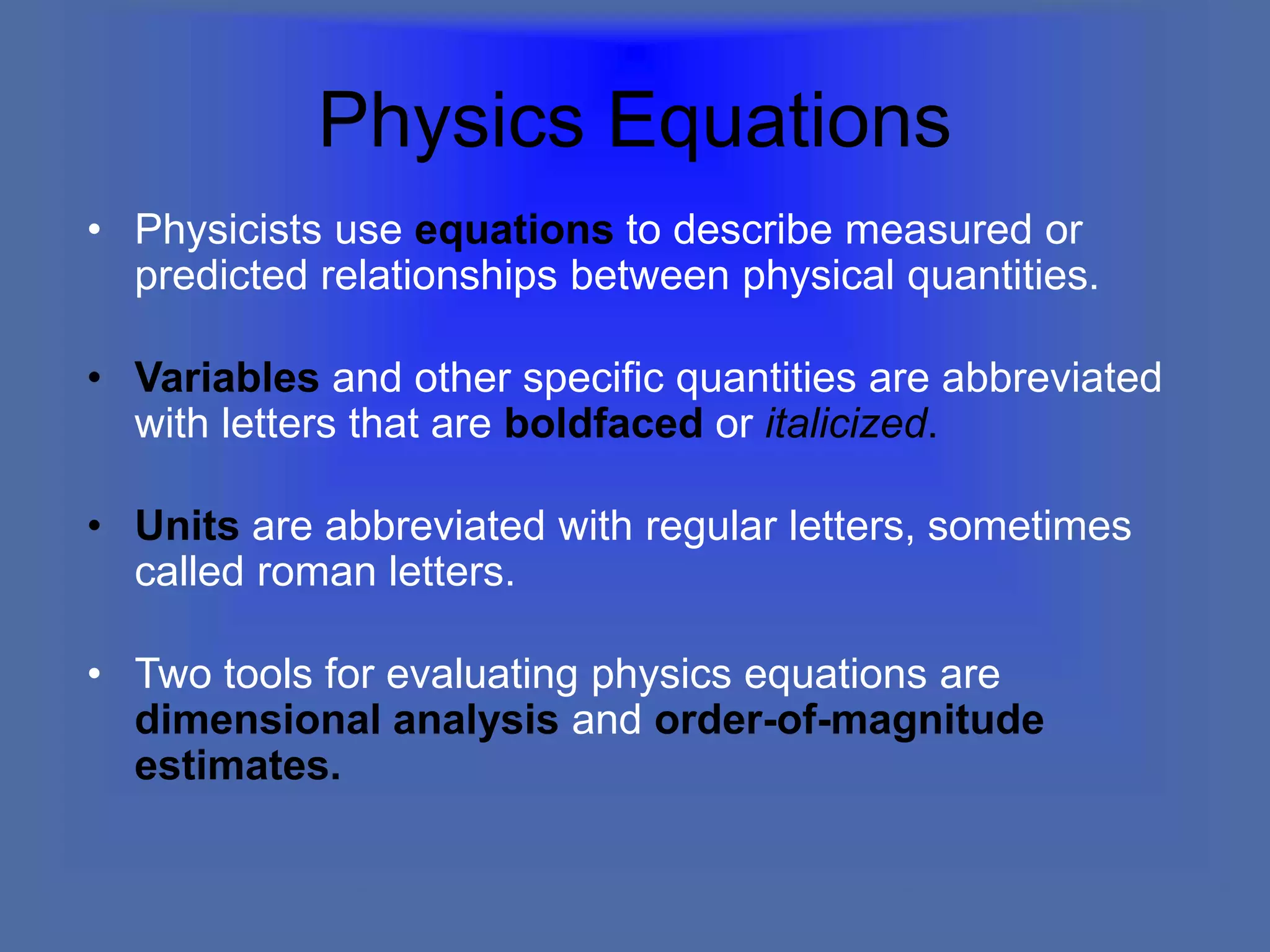 Physics Equations

• Physicists use equations to describe measured or predicted relationships between physical quantities.

• Variables and other specific quantities are abbreviated with letters that are boldfaced or italicized.

• Units are abbreviated with regular letters, sometimes called roman letters.

• Two tools for evaluating physics equations are dimensional analysis and order-of-magnitude estimates.